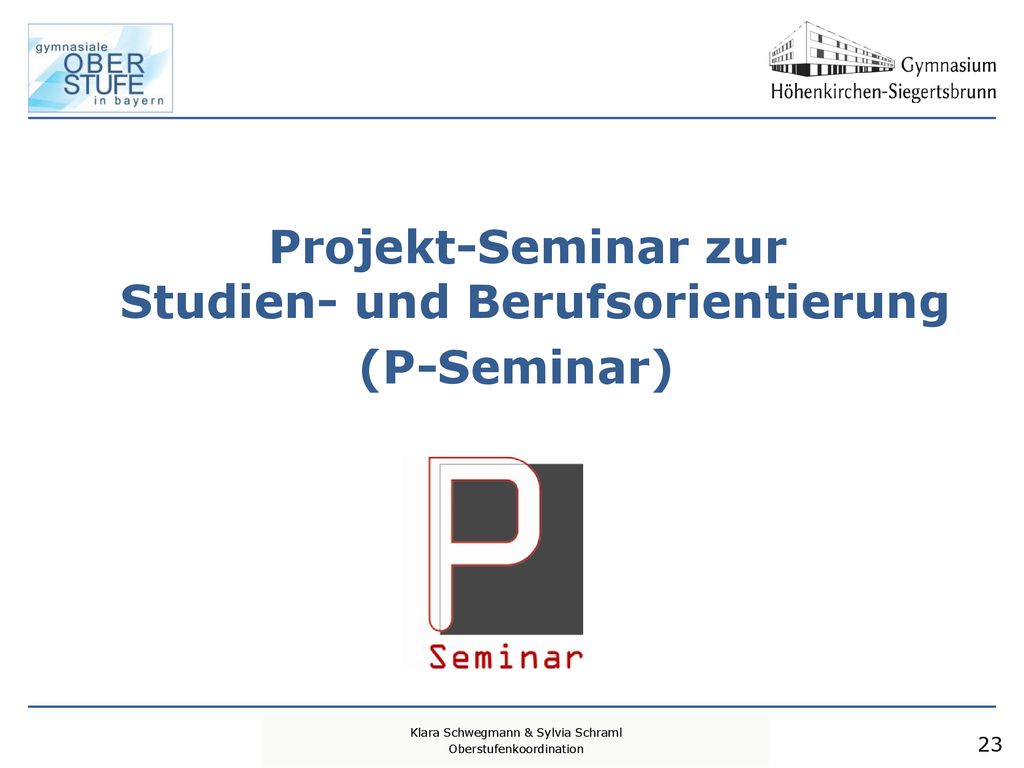 gymnasiale
OBER
STUFE
in bayern

Gymnasium
Höhenkirchen-Siegertsbrunn

Projekt-Seminar zur
Studien- und Berufsorientierung
(P-Seminar)

P
Seminar

Klara Schwegmann & Sylvia Schraml
Oberstufenkoordination

23